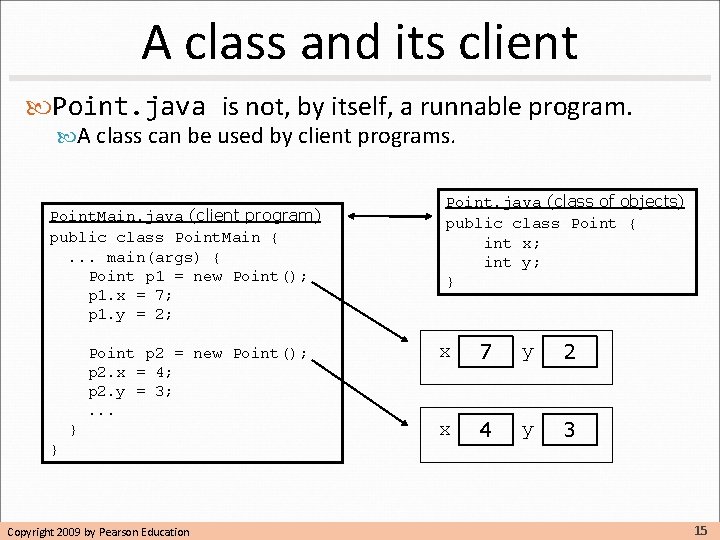 A class and its client

Point.java is not, by itself, a runnable program.

A class can be used by client programs.

PointMain.java (client program)
public class PointMain {
  ... main(args) {
    Point p1 = new Point();
    p1.x = 7;
    p1.y = 2;

    Point p2 = new Point();
    p2.x = 4;
    p2.y = 3;
    ...
  }
}

Point.java (class of objects)
public class Point {
    int x;
    int y;
}

x 7 y 2

x 4 y 3

Copyright 2009 by Pearson Education

15